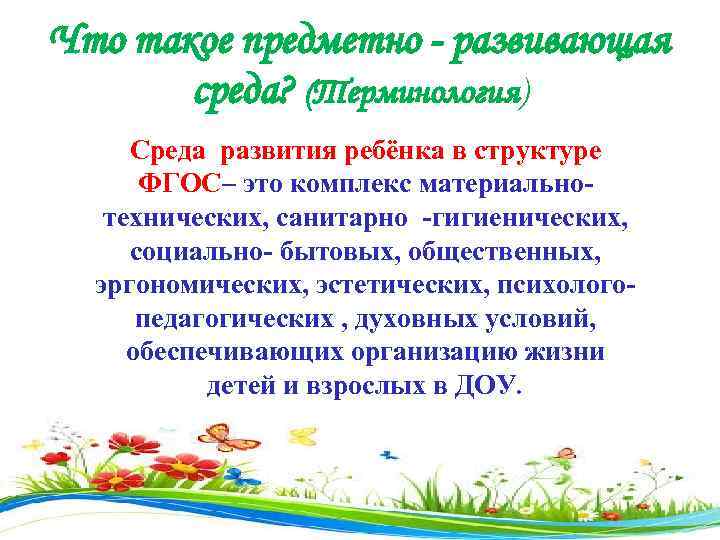 Что такое предметно - развивающая среда? (Терминология)

Среда развития ребёнка в структуре ФГОС– это комплекс материально-технических, санитарно -гигиенических, социально- бытовых, общественных, эргономических, эстетических, психолого-педагогических , духовных условий, обеспечивающих организацию жизни детей и взрослых в ДОУ.